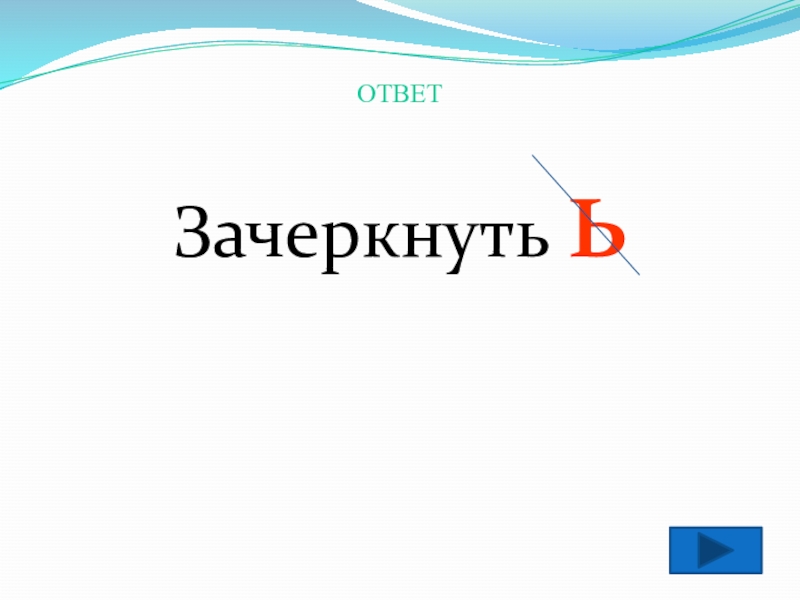 ОТВЕТ

Зачеркнуть Ь